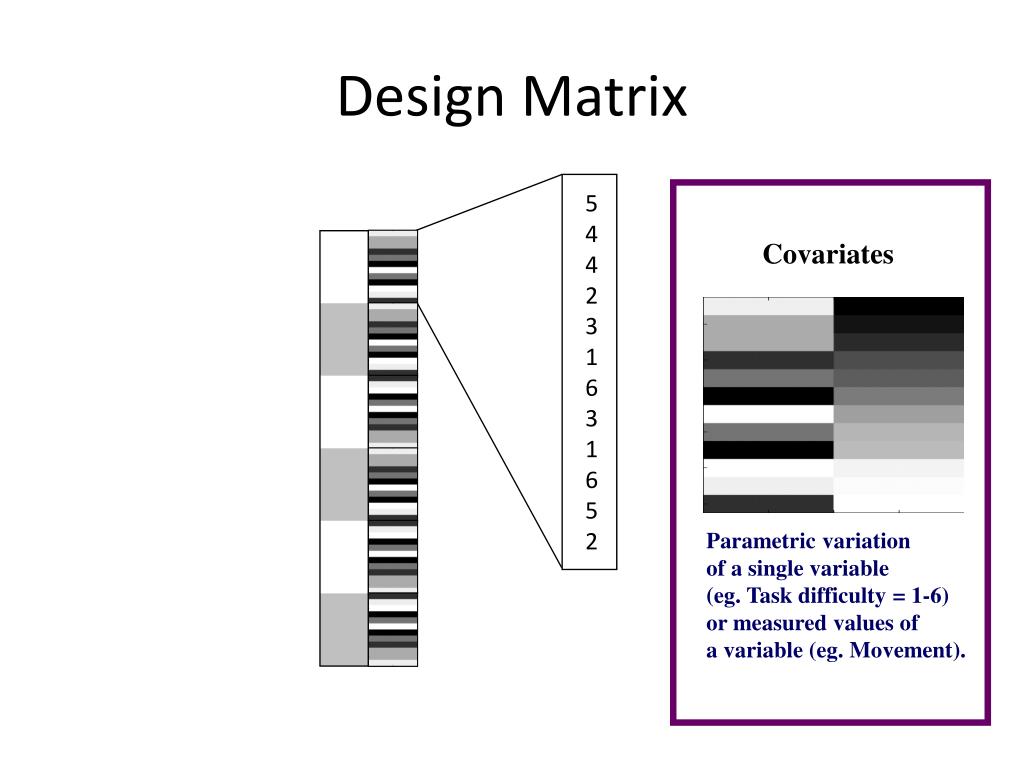 Design Matrix

5
4
4
2
3
1
6
3
1
6
5
2

Covariates

Parametric variation of a single variable (eg. Task difficulty = 1-6) or measured values of a variable (eg. Movement).